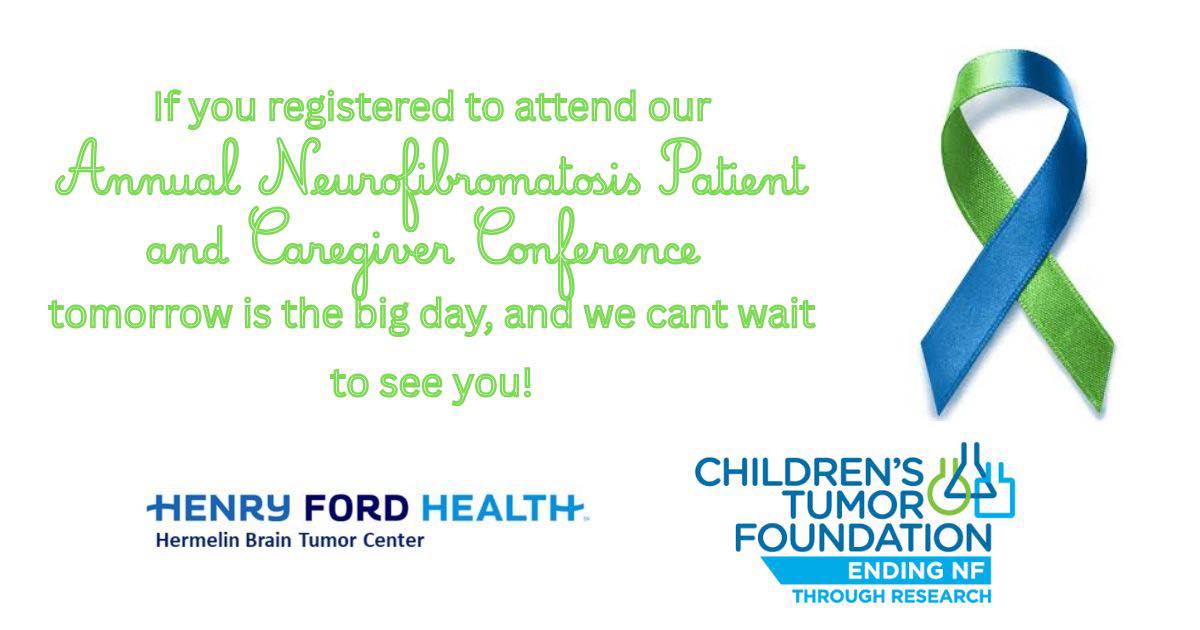 If you registered to attend our Annual Neurofibromatosis Patient and Caregiver Conference tomorrow is the big day, and we cant wait to see you!

HENRY FORD HEALTH
Hermelin Brain Tumor Center

CHILDREN'S TUMOR FOUNDATION
ENDING NF
THROUGH RESEARCH